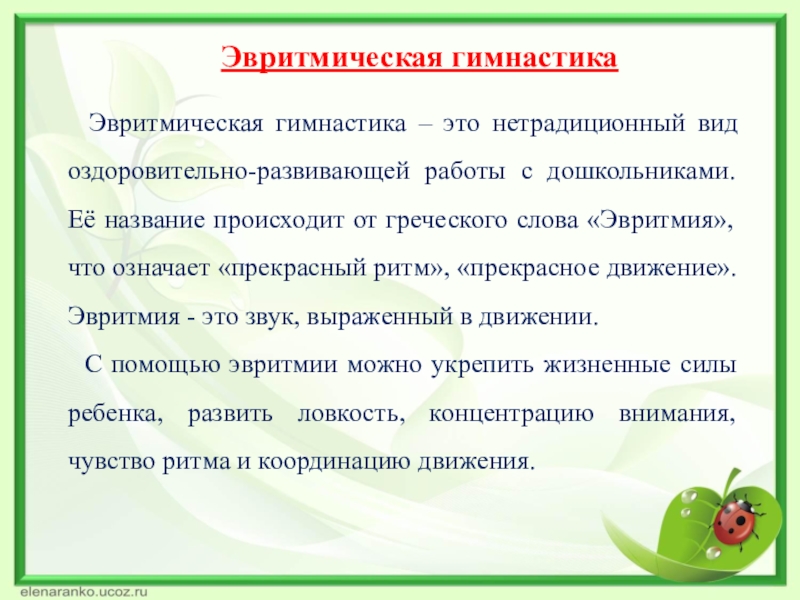 Эвритмическая гимнастика

Эвритмическая гимнастика – это нетрадиционный вид оздоровительно-развивающей работы с дошкольниками. Её название происходит от греческого слова «Эвритмия», что означает «прекрасный ритм», «прекрасное движение». Эвритмия - это звук, выраженный в движении.

С помощью эвритмии можно укрепить жизненные силы ребенка, развить ловкость, концентрацию внимания, чувство ритма и координацию движения.

elenaranko.ucoz.ru